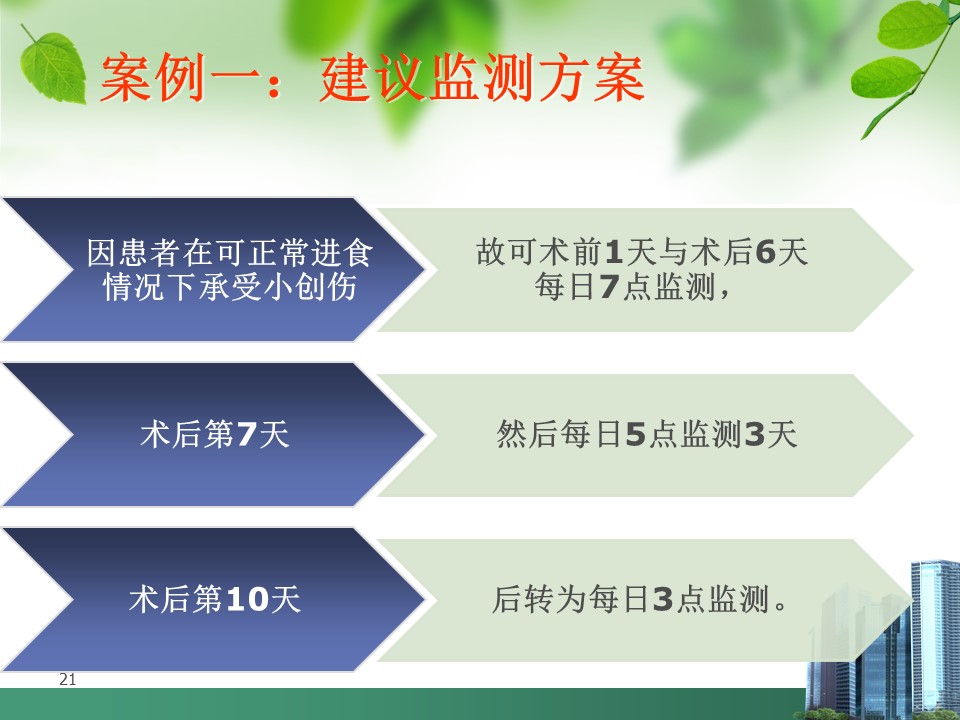 案例一：建议监测方案

因患者在可正常进食情况下承受小创伤

故可术前1天与术后6天每日7点监测，

术后第7天

然后每日5点监测3天

术后第10天

后转为每日3点监测。

21